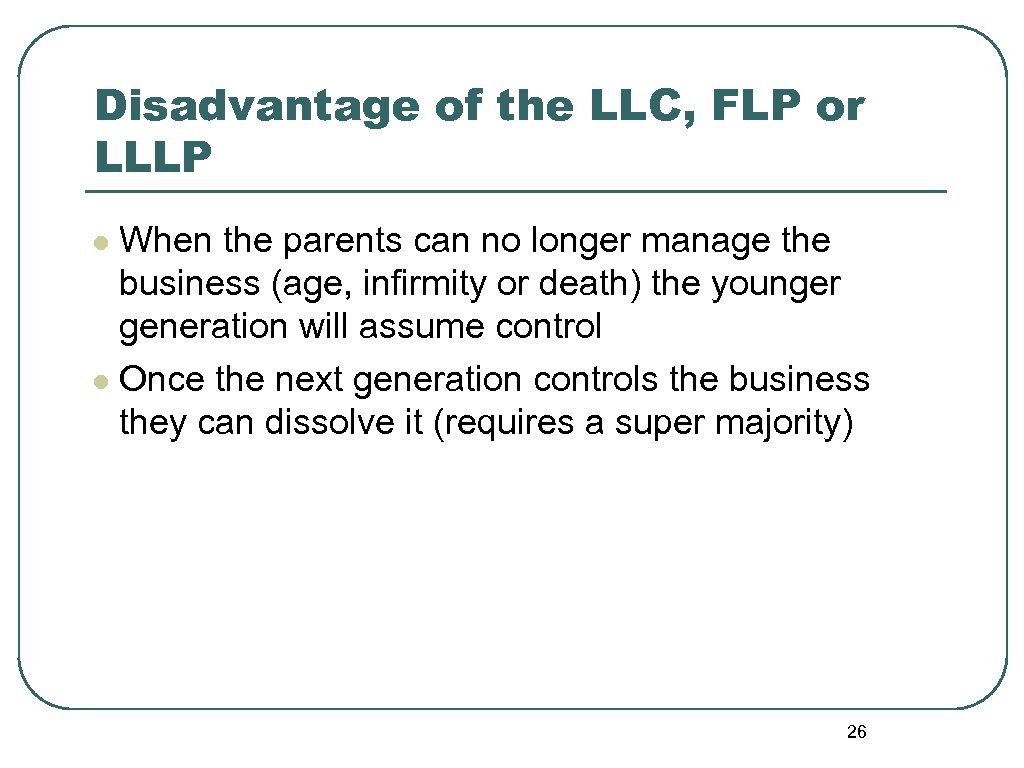 Disadvantage of the LLC, FLP or LLLP

- When the parents can no longer manage the business (age, infirmity or death) the younger generation will assume control
- Once the next generation controls the business they can dissolve it (requires a super majority)

26